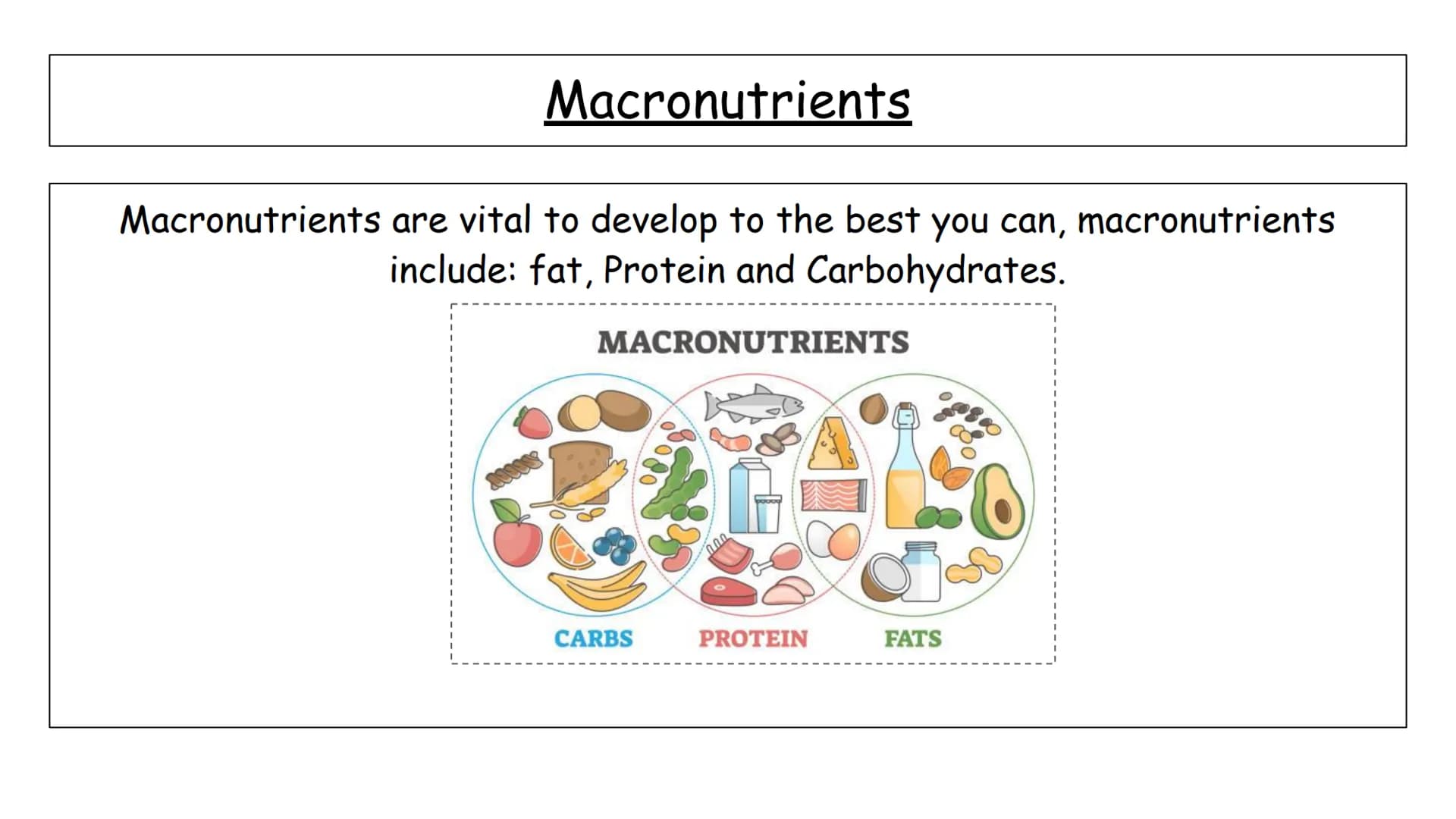 Macronutrients

Macronutrients are vital to develop to the best you can, macronutrients include: fat, Protein and Carbohydrates.

MACRONUTRIENTS

CARBS PROTEIN FATS